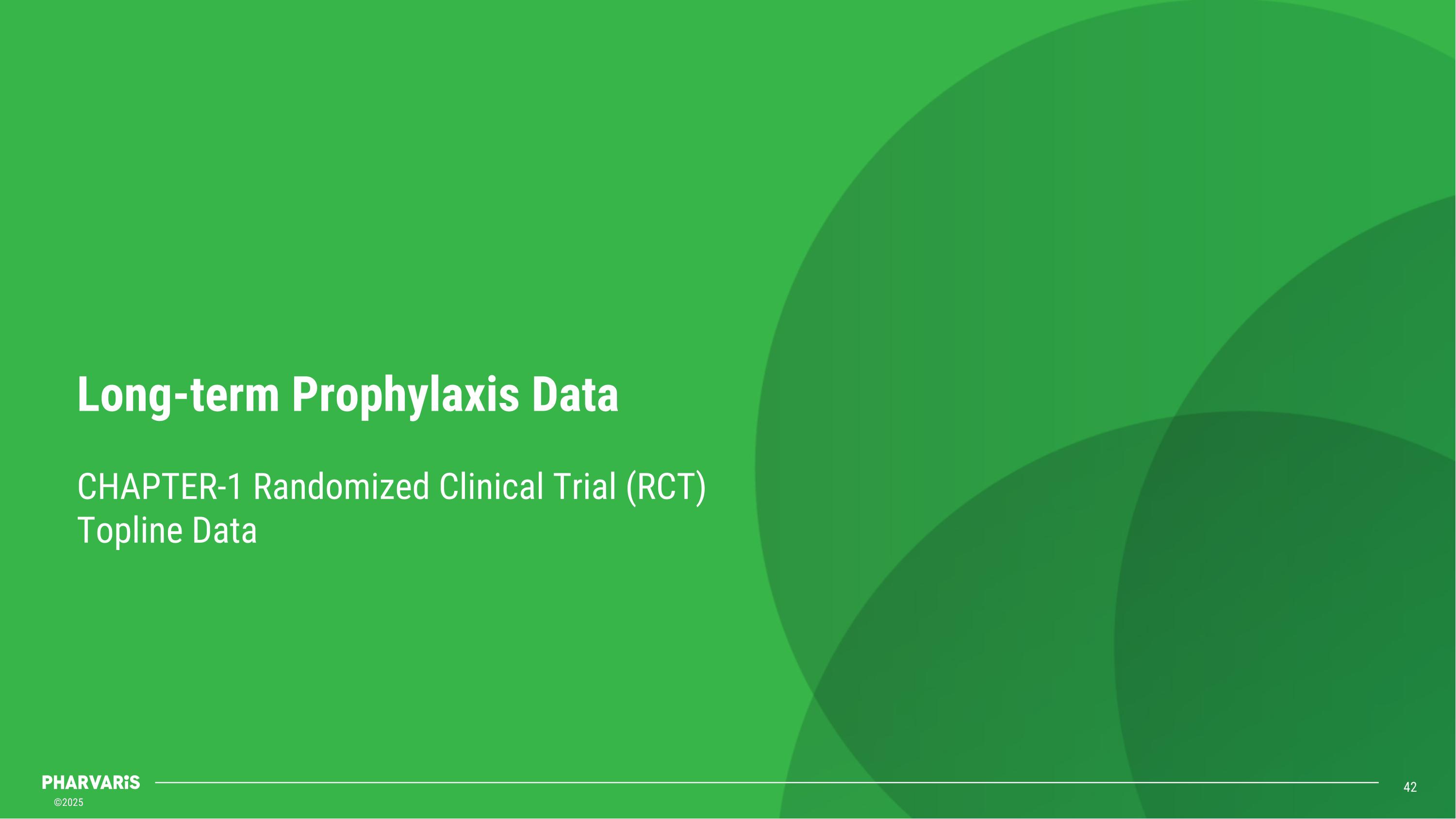 Long-term Prophylaxis Data

CHAPTER-1 Randomized Clinical Trial (RCT) Topline Data

PHARVARiS
©2025

42